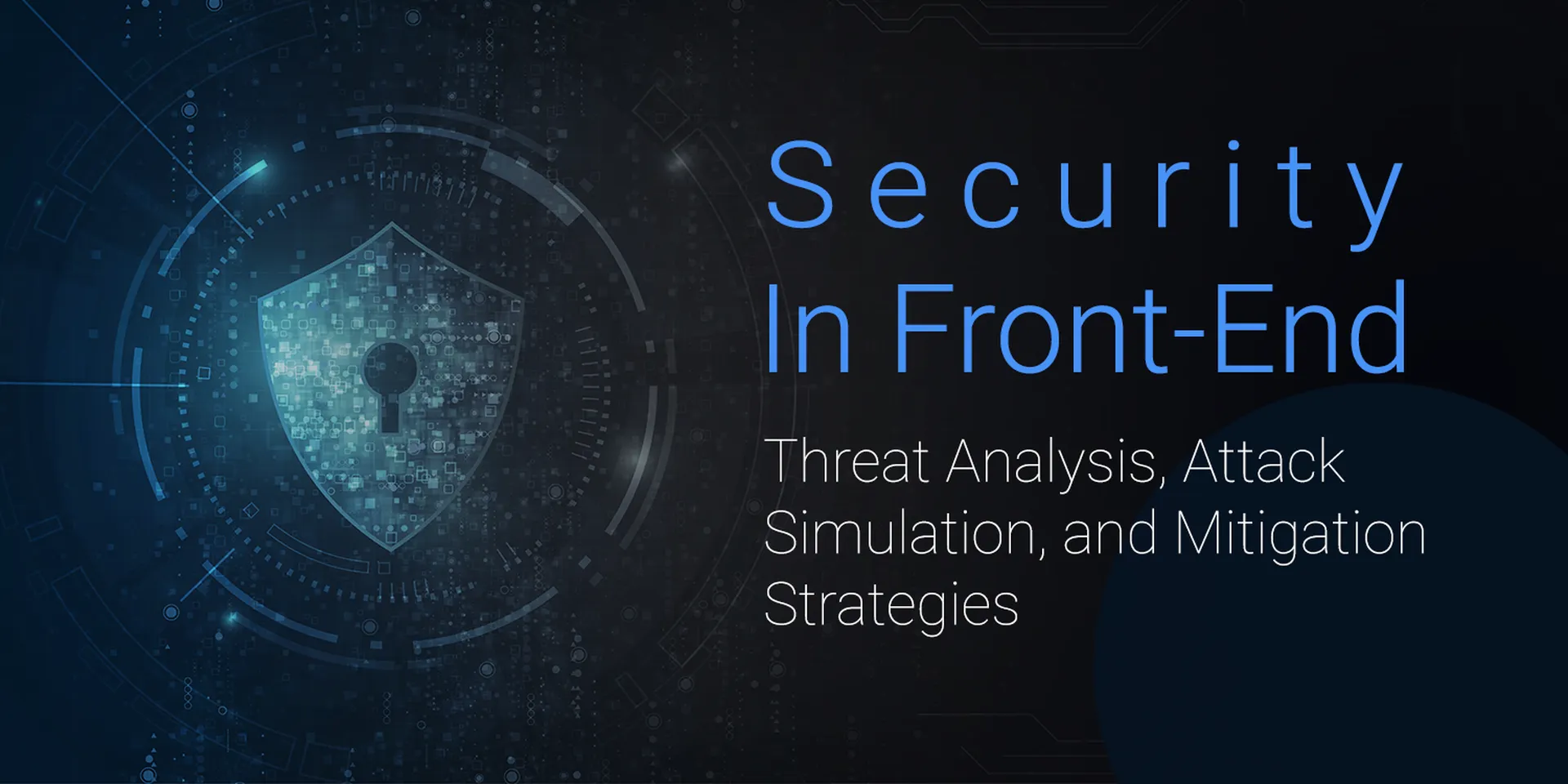 Security
In Front-End

Threat Analysis, Attack Simulation, and Mitigation Strategies